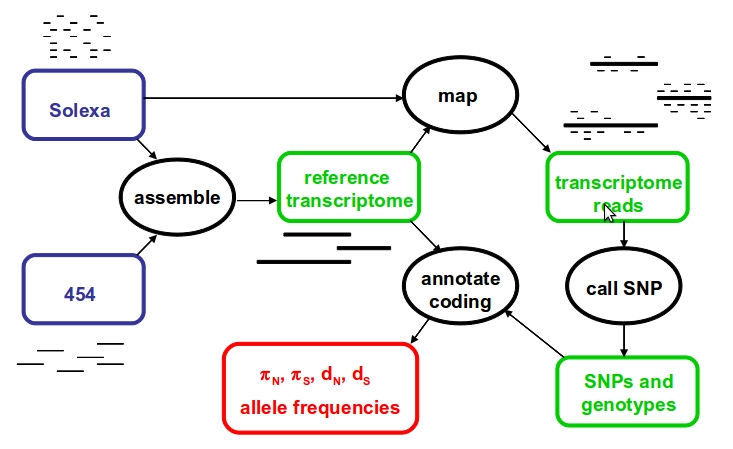 Solexa

map

assemble

reference transcriptome

transcriptome reads

454

annotate coding

call SNP

$\pi_N$, $\pi_S$, $d_N$, $d_S$
allele frequencies

SNPs and genotypes